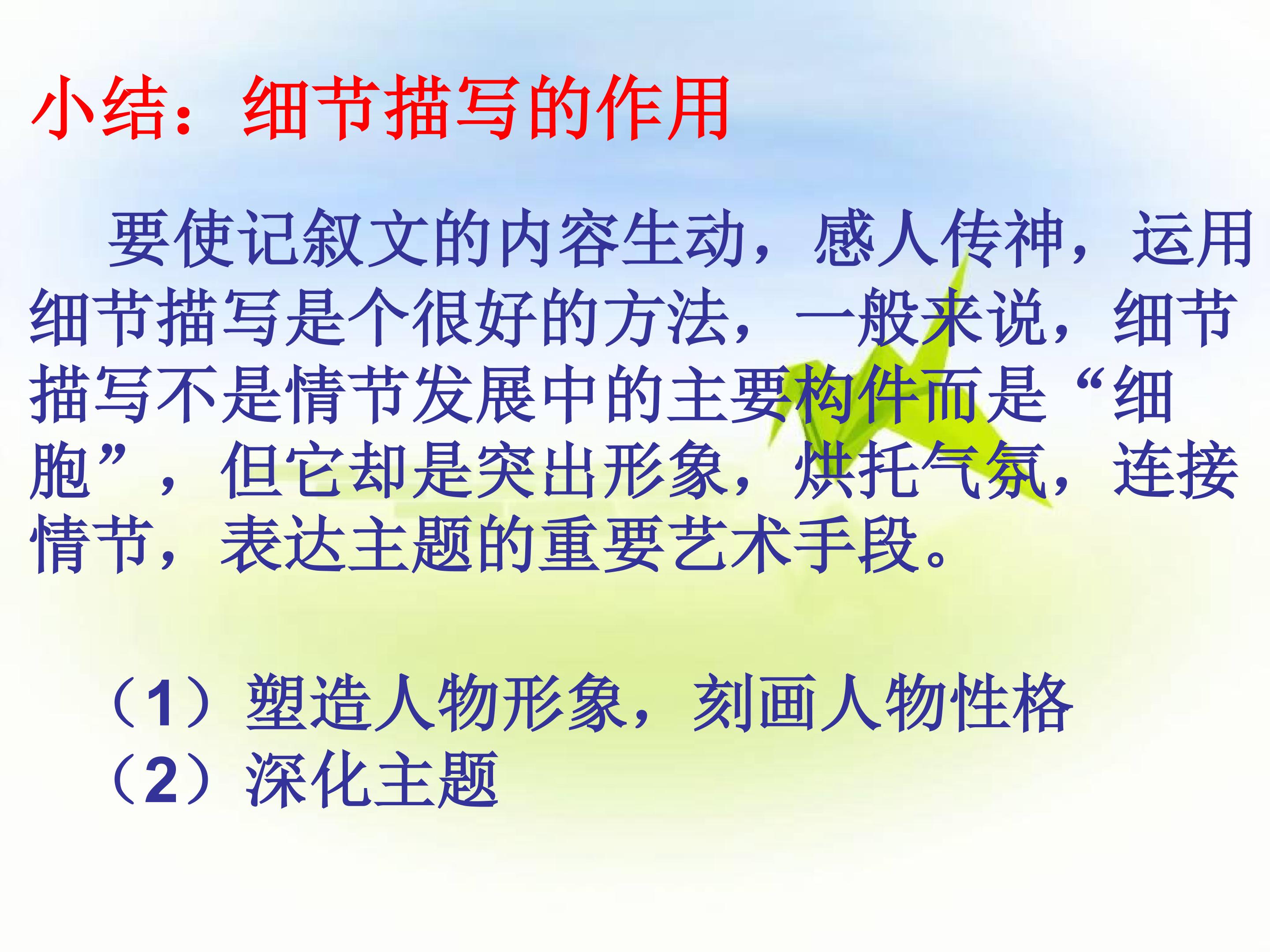 小结：细节描写的作用

要使记叙文的内容生动，感人传神，运用细节描写是个很好的方法，一般来说，细节描写不是情节发展中的主要构件而是“细胞”，但它却是突出形象，烘托气氛，连接情节，表达主题的重要艺术手段。

（1）塑造人物形象，刻画人物性格
（2）深化主题